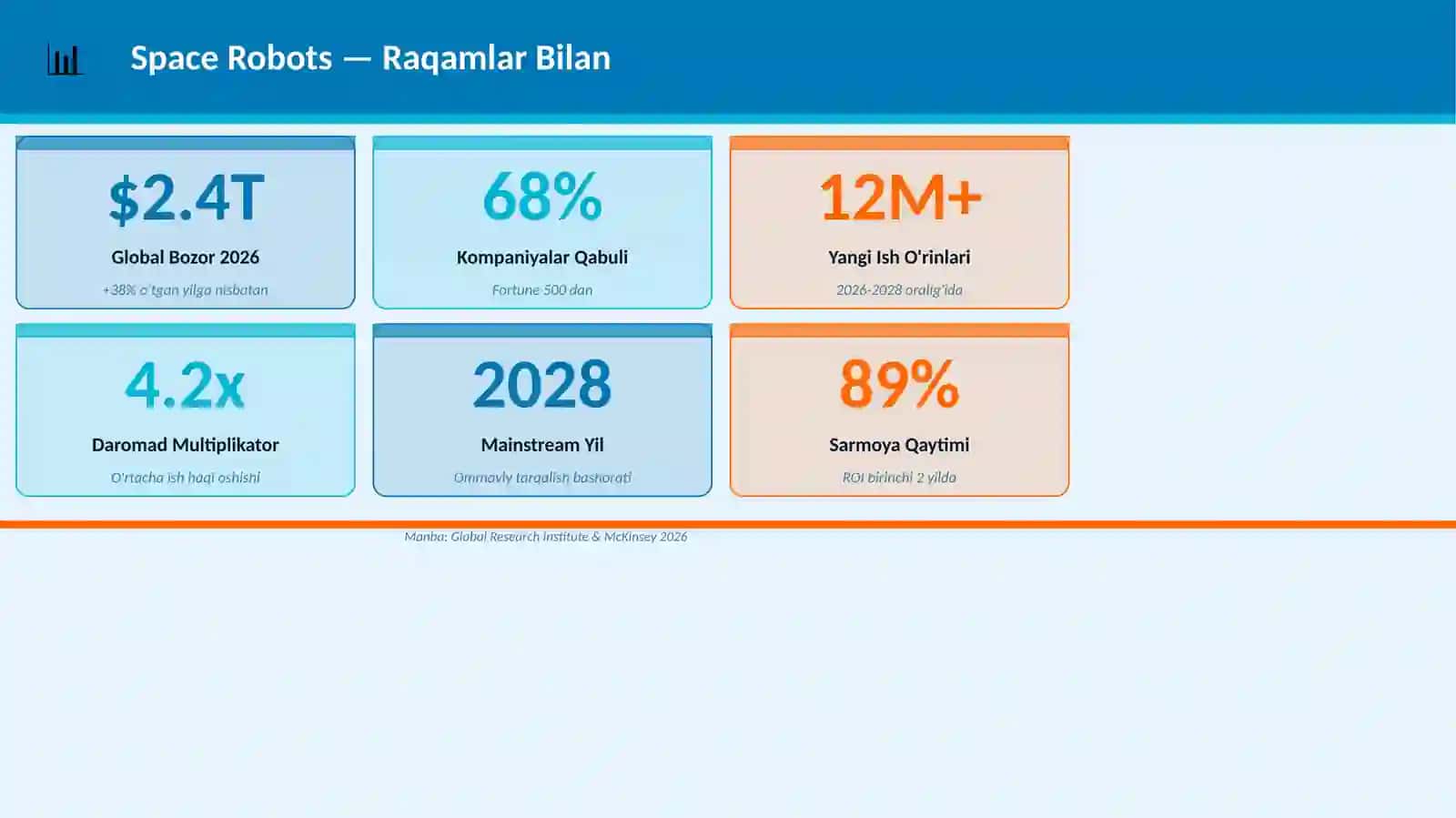 Space Robots — Raqamlar Bilan

$2.4T

Global Bozor 2026

+38% o'tgan yilga nisbatan

68%

Kompaniyalar Qabuli

Fortune 500 dan

12M+

Yangi Ish O'rinlari

2026-2028 oralig'ida

4.2x

Daromad Multiplikator

O'rtacha ish haqi oshishi

2028

Mainstream Yil

Ommaviy tarqalish bashorati

89%

Sarmoya Qaytimi

ROI birinchi 2 yilda

Manba: Global Research Institute & McKinsey 2026